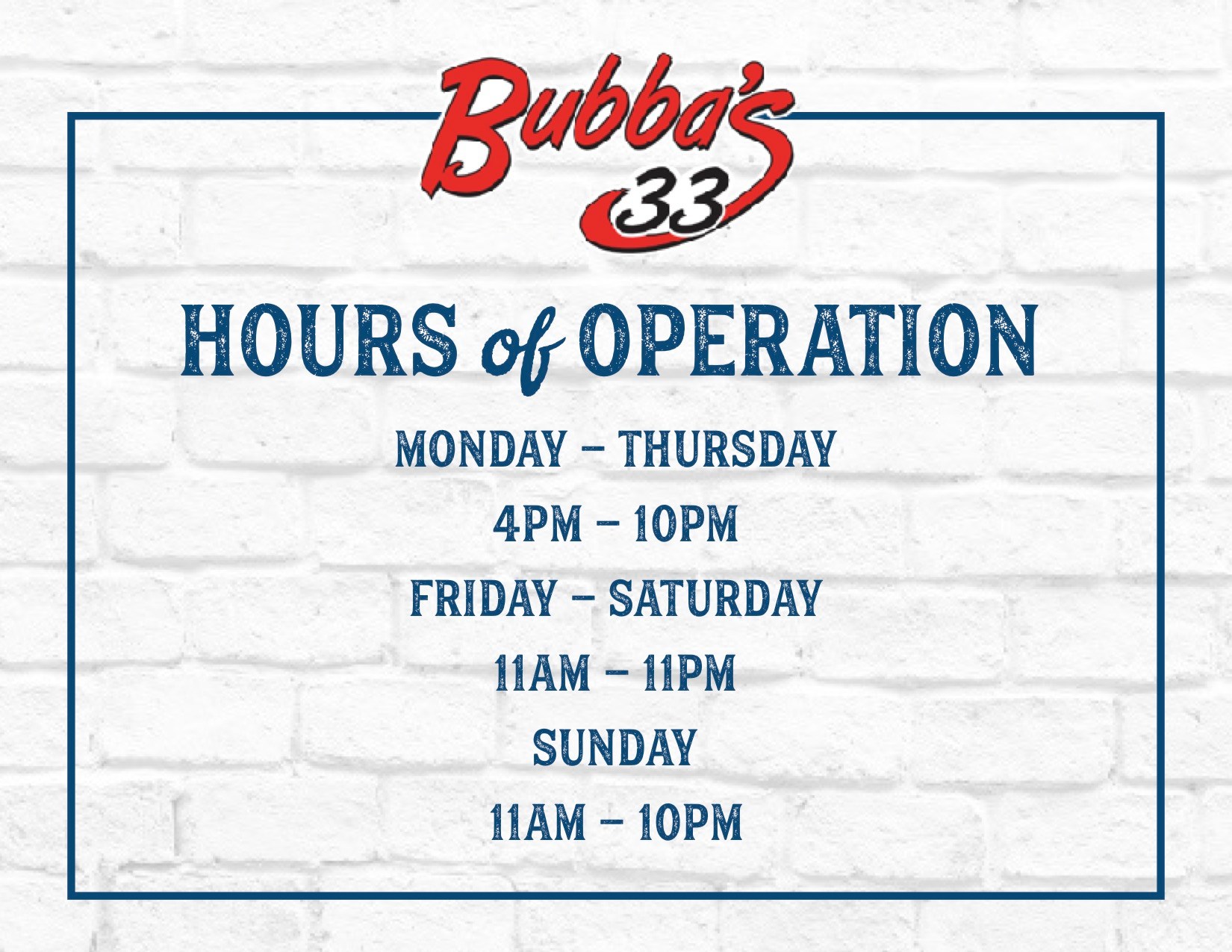 Bubba's 33

HOURS of OPERATION

MONDAY – THURSDAY

4PM – 10PM

FRIDAY – SATURDAY

11AM – 11PM

SUNDAY

11AM – 10PM